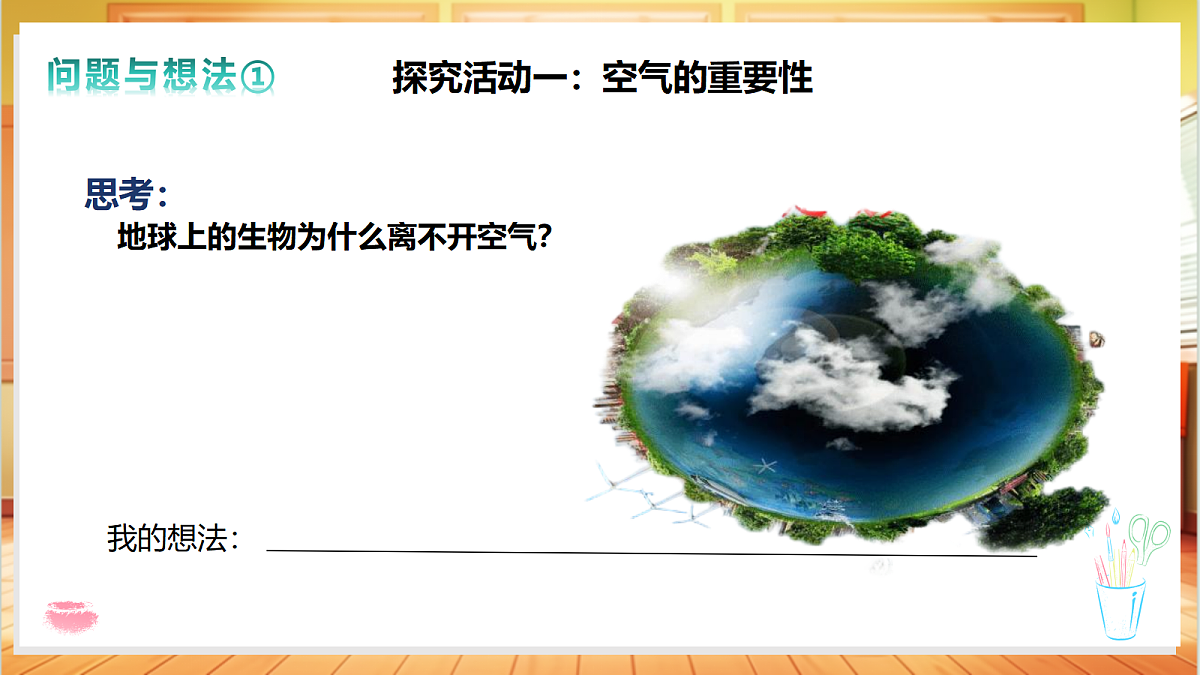 问题与想法①

探究活动一：空气的重要性

思考：

地球上的生物为什么离不开空气？

我的想法：